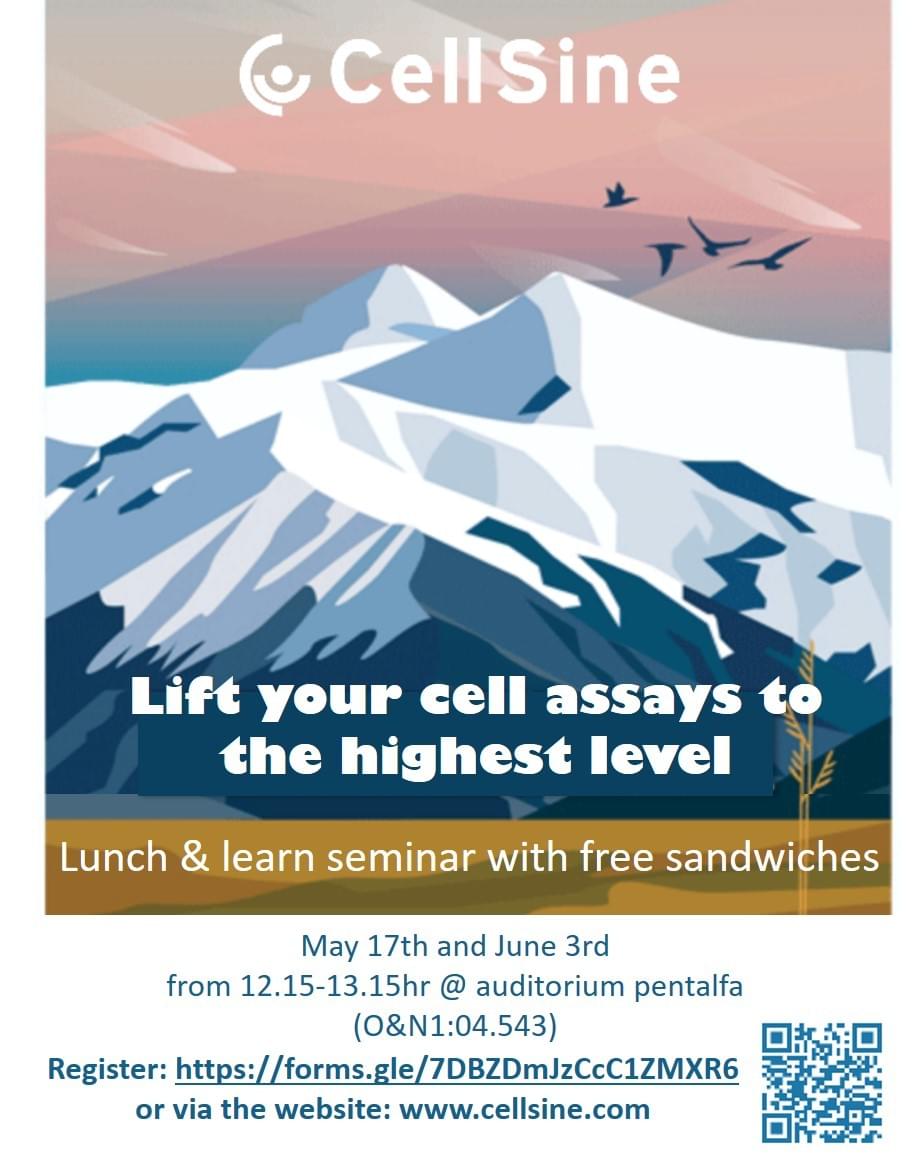 CellSine

Lift your cell assays to the highest level

Lunch & learn seminar with free sandwiches

May 17th and June 3rd
from 12.15-13.15hr @ auditorium pentalfa
(O&N1:04.543)

Register: https://forms.gle/7DBZDmJzCcC1ZMXR6
or via the website: www.cellsine.com